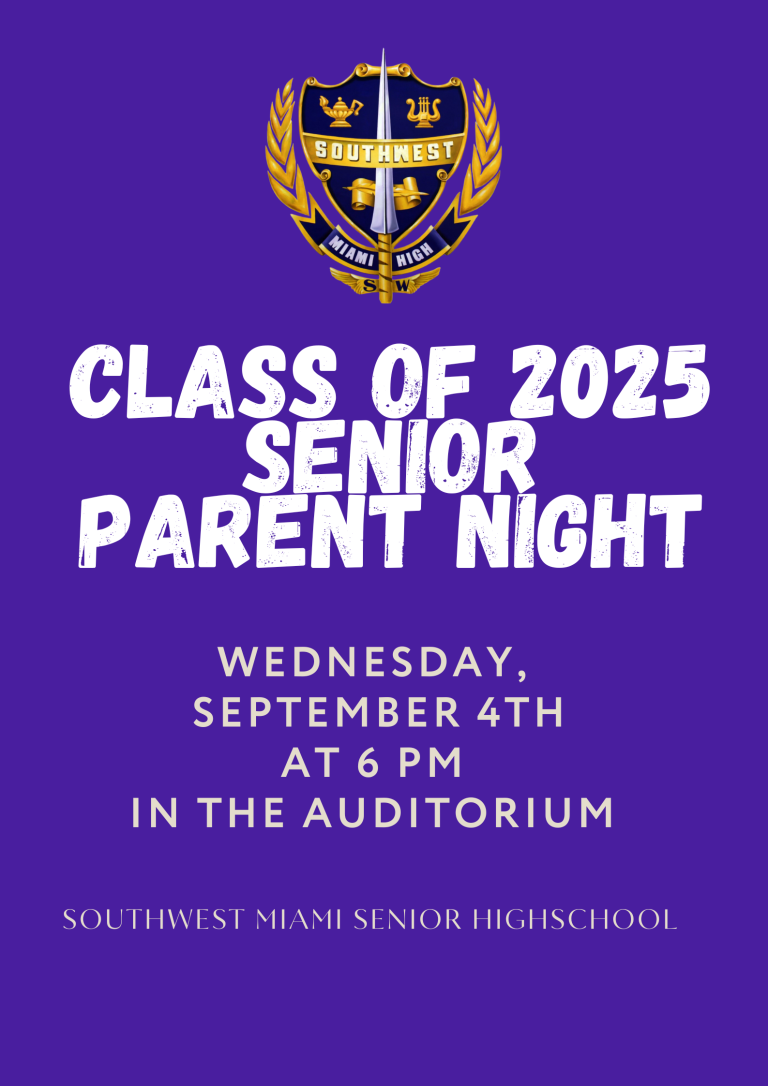 SOUTHWEST
MIAMI HIGH
S W

CLASS OF 2025 SENIOR PARENT NIGHT

WEDNESDAY, SEPTEMBER 4TH AT 6 PM IN THE AUDITORIUM

SOUTHWEST MIAMI SENIOR HIGHSCHOOL